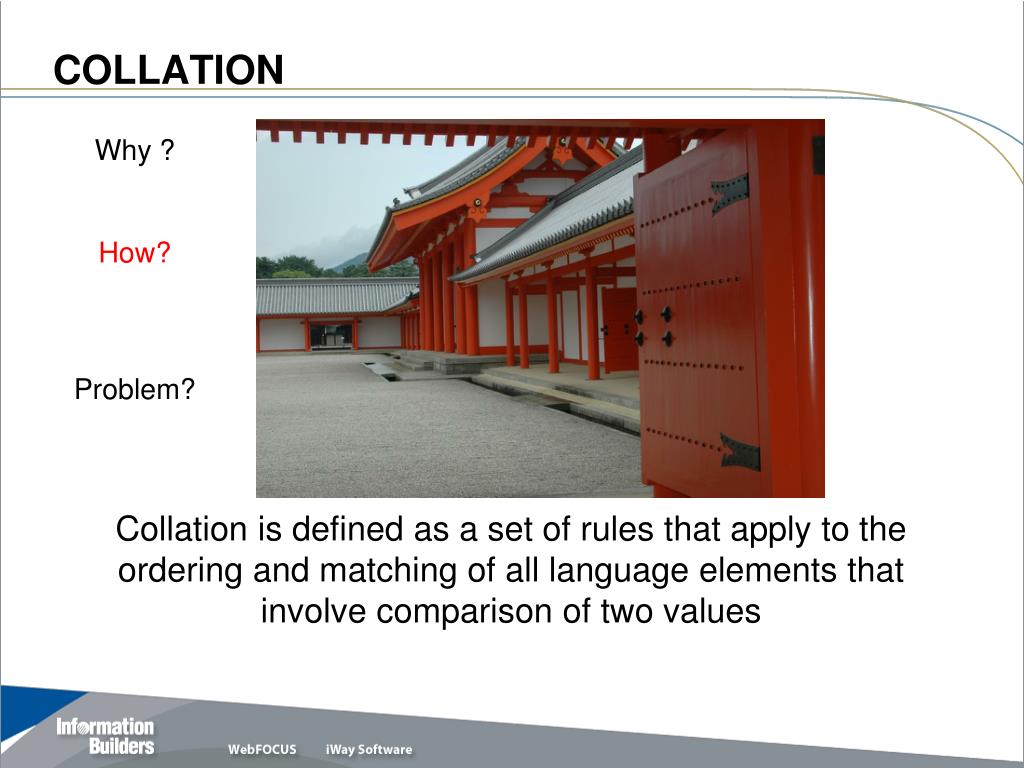 COLLATION

Why ?

How?

Problem?

Collation is defined as a set of rules that apply to the ordering and matching of all language elements that involve comparison of two values

Information Builders

WebFOCUS iWay Software